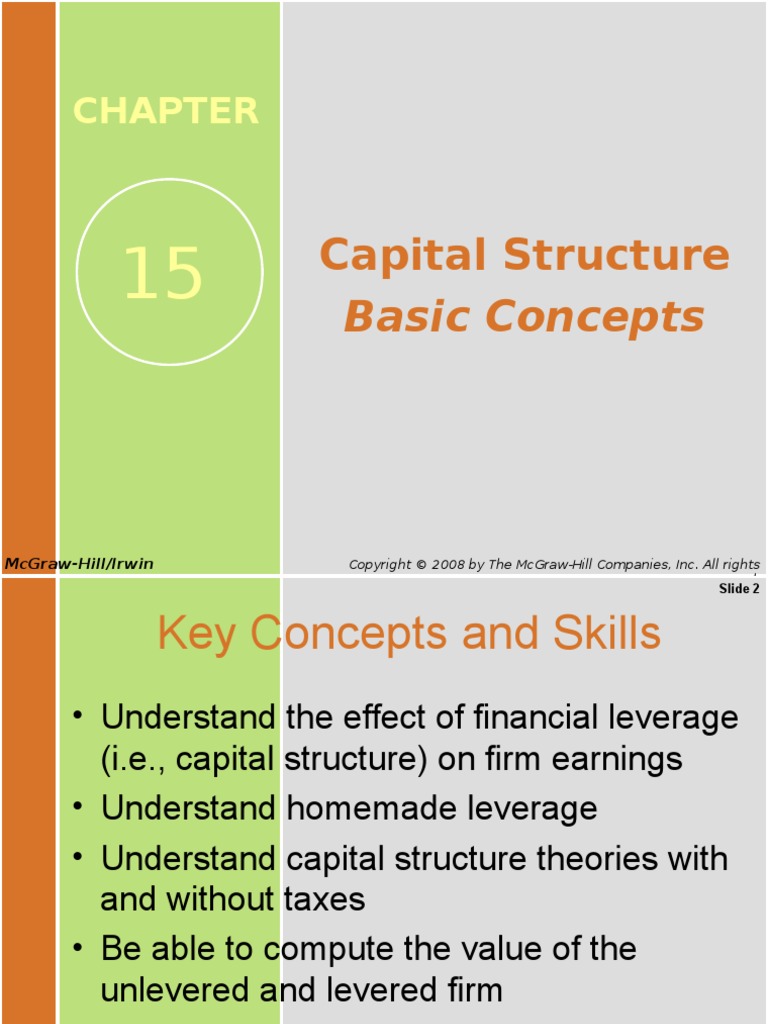 CHAPTER

15

Capital Structure
Basic Concepts

McGraw-Hill/Irwin

Copyright © 2008 by The McGraw-Hill Companies, Inc. All rights

Slide 2

Key Concepts and Skills

• Understand the effect of financial leverage (i.e., capital structure) on firm earnings
• Understand homemade leverage
• Understand capital structure theories with and without taxes
• Be able to compute the value of the unlevered and levered firm